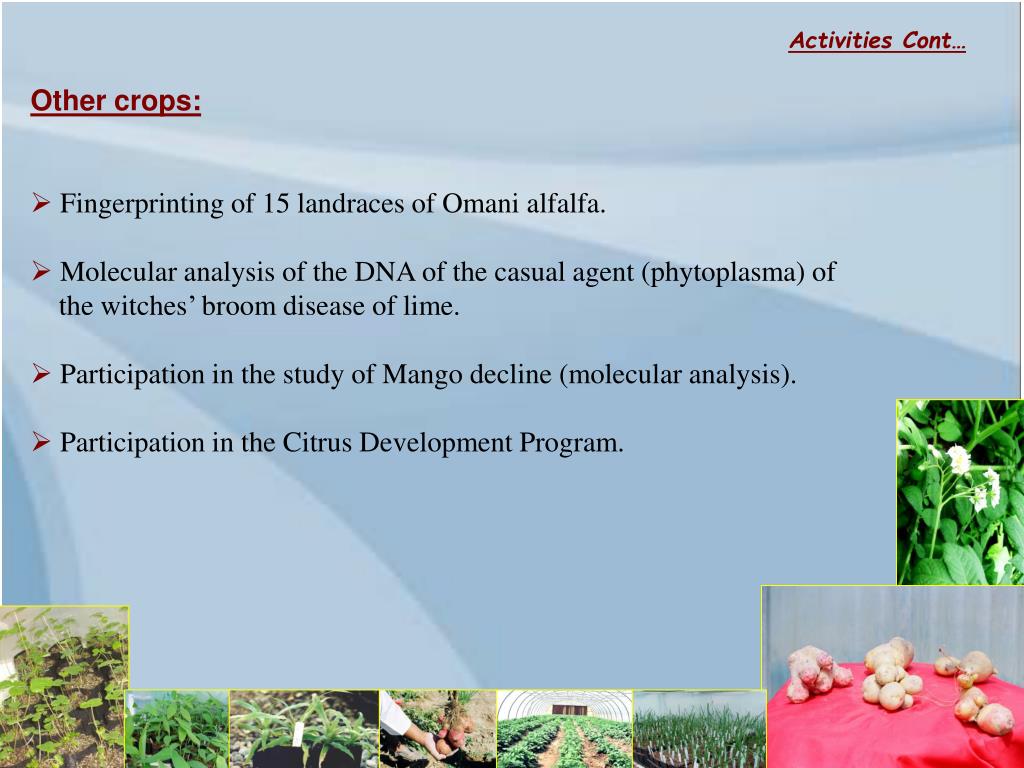 Activities Cont…

Other crops:

➢ Fingerprinting of 15 landraces of Omani alfalfa.

➢ Molecular analysis of the DNA of the casual agent (phytoplasma) of the witches’ broom disease of lime.

➢ Participation in the study of Mango decline (molecular analysis).

➢ Participation in the Citrus Development Program.